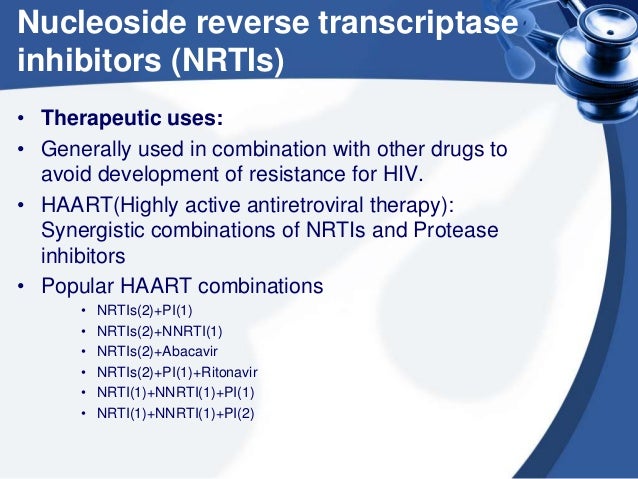 Nucleoside reverse transcriptase inhibitors (NRTIs)

• Therapeutic uses:
• Generally used in combination with other drugs to avoid development of resistance for HIV.
• HAART(Highly active antiretroviral therapy): Synergistic combinations of NRTIs and Protease inhibitors
• Popular HAART combinations
  • NRTIs(2)+PI(1)
  • NRTIs(2)+NNRTI(1)
  • NRTIs(2)+Abacavir
  • NRTIs(2)+PI(1)+Ritonavir
  • NRTI(1)+NNRTI(1)+PI(1)
  • NRTI(1)+NNRTI(1)+PI(2)